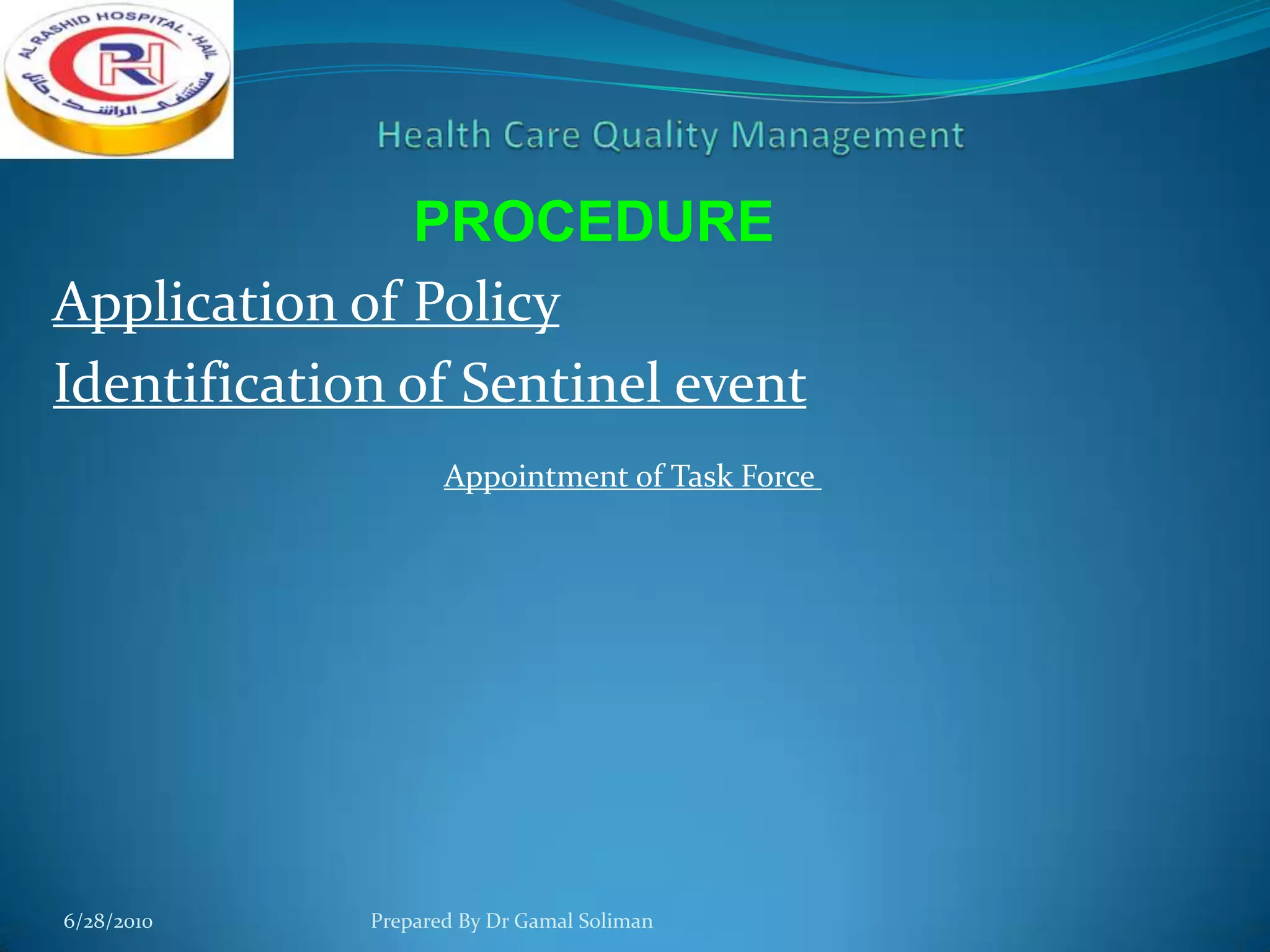 AL RASHID HOSPITAL - HAIL
RH
مستشفى الراشد - حائل

Health Care Quality Management

PROCEDURE

Application of Policy

Identification of Sentinel event

Appointment of Task Force

6/28/2010

Prepared By Dr Gamal Soliman